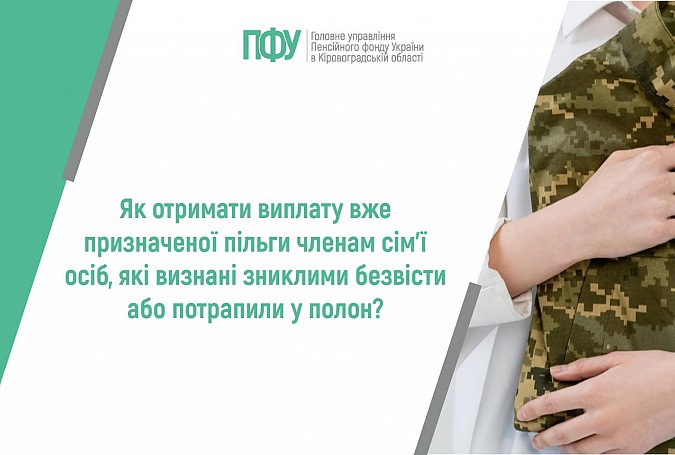 ПФУ
Головне управління
Пенсійного фонду України
в Кіровоградській області

Як отримати виплату вже призначеної пільги членам сім'ї осіб, які визнані зниклими безвісти або потрапили у полон?